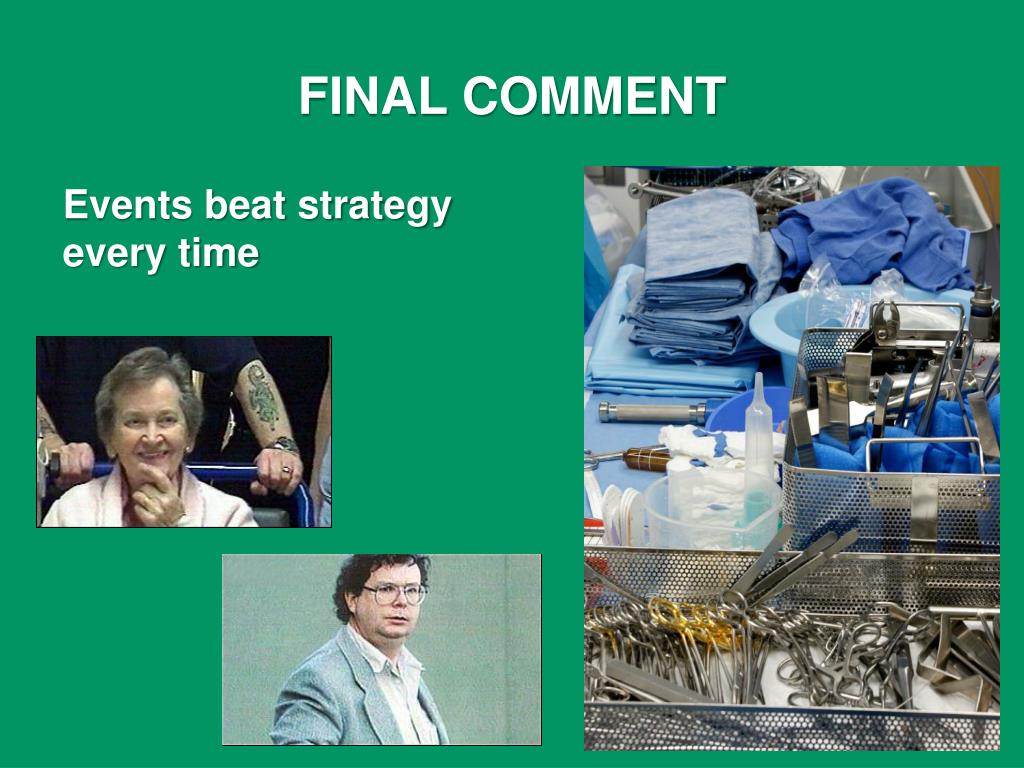 FINAL COMMENT

Events beat strategy every time